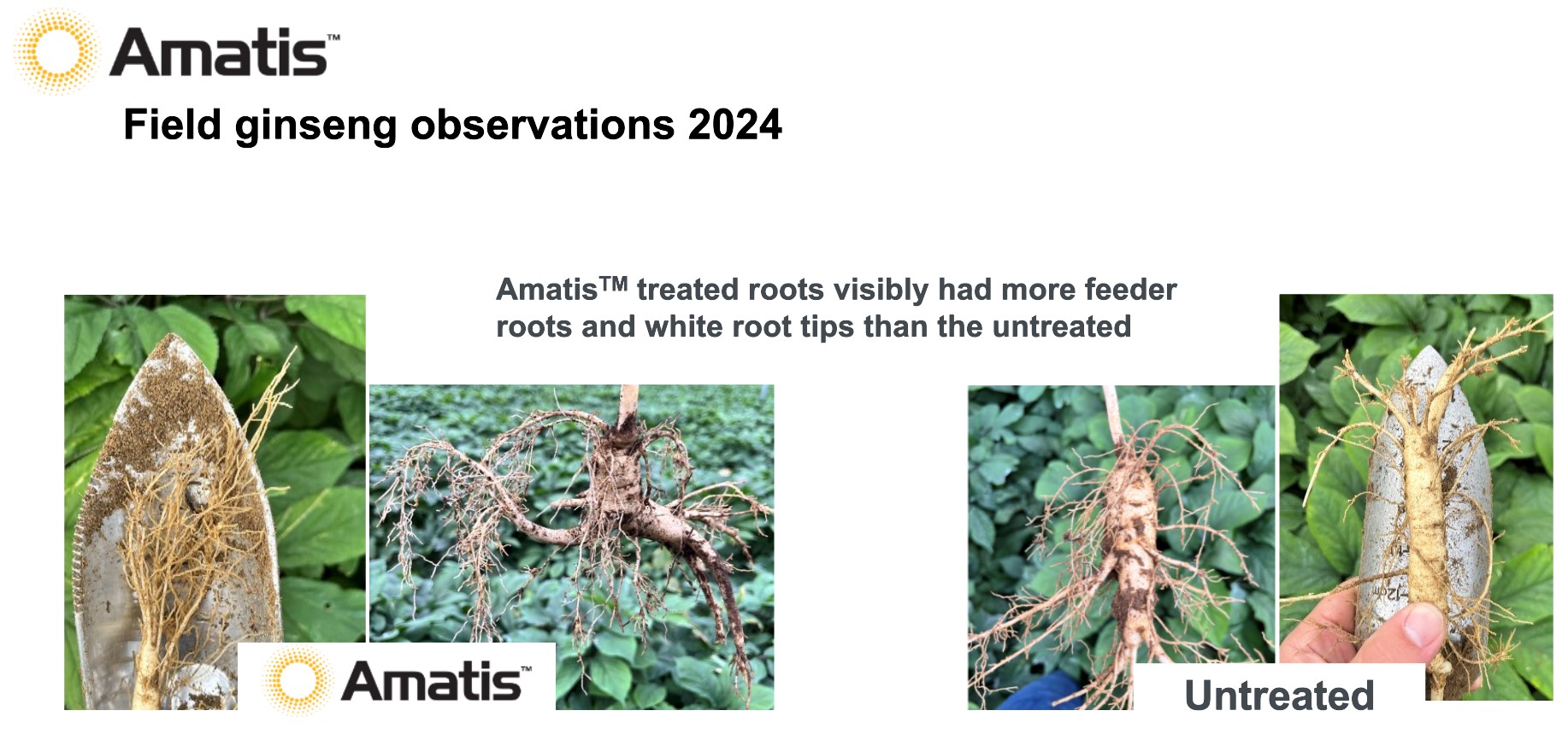 Amatis™

Field ginseng observations 2024

Amatis™ treated roots visibly had more feeder roots and white root tips than the untreated

Amatis™

Untreated